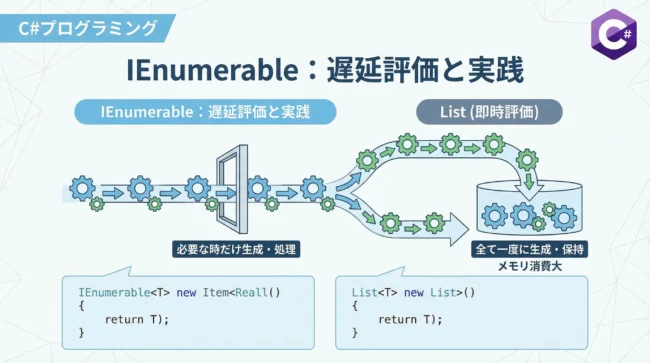 C#プログラミング

C#

IEnumerable：遅延評価と実践

IEnumerable：遅延評価と実践

List (即時評価)

必要な時だけ生成・処理

全て一度に生成・保持
メモリ消費大

IEnumerable<T> new Item<Reall()
{
    return T);
}

List<T> new List>()
{
    return T);
}